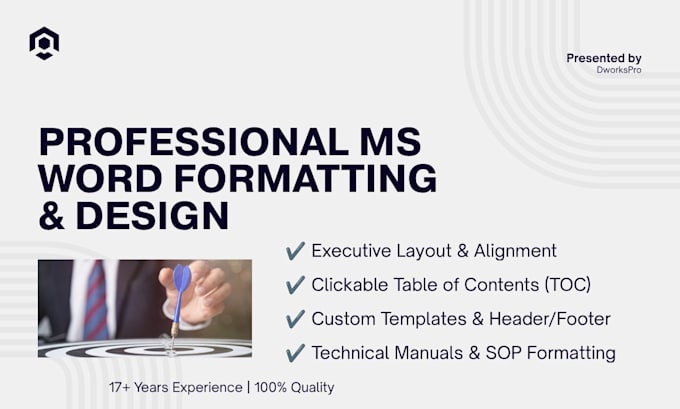 Presented by
DworksPro

PROFESSIONAL MS WORD FORMATTING & DESIGN

✔ Executive Layout & Alignment
✔ Clickable Table of Contents (TOC)
✔ Custom Templates & Header/Footer
✔ Technical Manuals & SOP Formatting

17+ Years Experience | 100% Quality